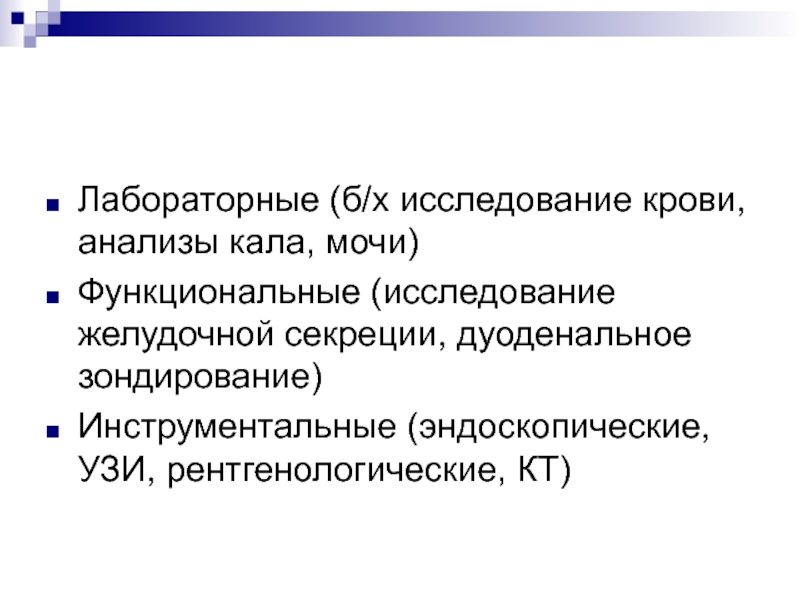 ■ Лабораторные (б/х исследование крови, анализы кала, мочи)

■ Функциональные (исследование желудочной секреции, дуоденальное зондирование)

■ Инструментальные (эндоскопические, УЗИ, рентгенологические, КТ)